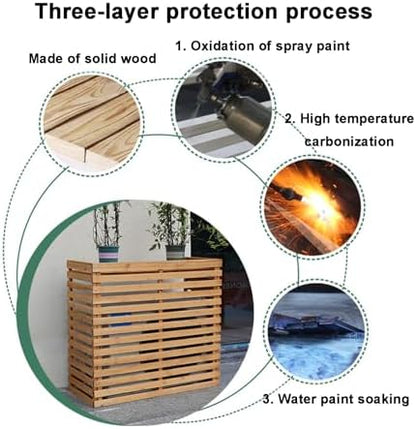 Three-layer protection process

Made of solid wood

1. Oxidation of spray paint

2. High temperature carbonization

3. Water paint soaking